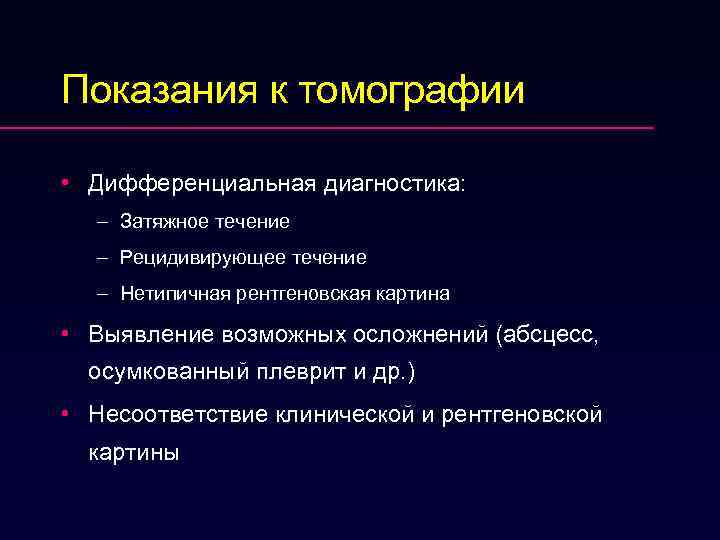 Показания к томографии

• Дифференциальная диагностика:
  – Затяжное течение
  – Рецидивирующее течение
  – Нетипичная рентгеновская картина
• Выявление возможных осложнений (абсцесс, осумкованный плеврит и др.)
• Несоответствие клинической и рентгеновской картины